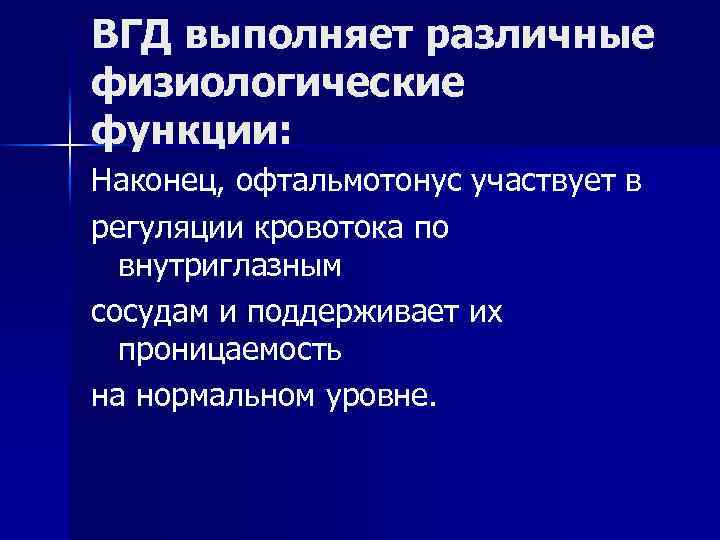 ВГД выполняет различные физиологические функции:

Наконец, офтальмотонус участвует в

регуляции кровотока по внутриглазным

сосудам и поддерживает их проницаемость

на нормальном уровне.